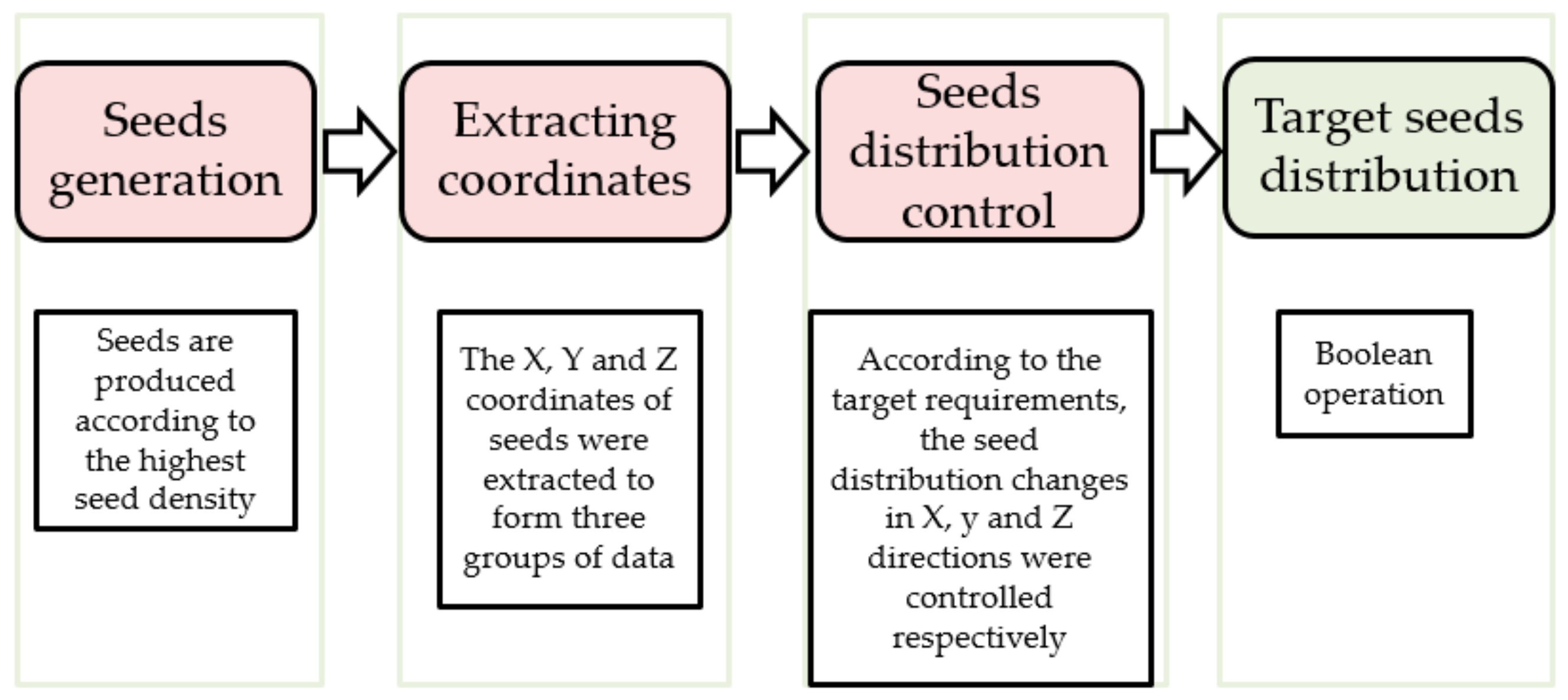 Seeds generation

Extracting coordinates

Seeds distribution control

Target seeds distribution

Seeds are produced according to the highest seed density

The X, Y and Z coordinates of seeds were extracted to form three groups of data

According to the target requirements, the seed distribution changes in X, y and Z directions were controlled respectively

Boolean operation